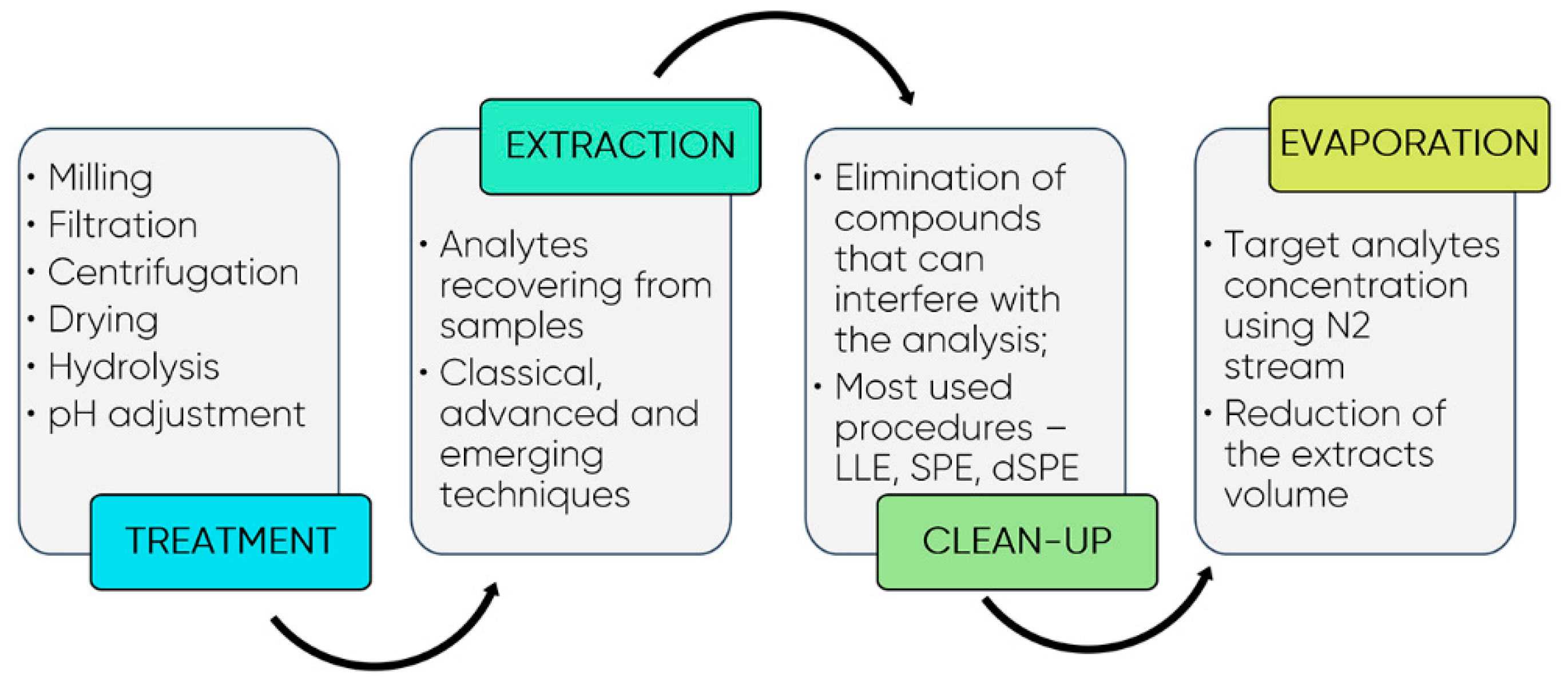 • Milling
• Filtration
• Centrifugation
• Drying
• Hydrolysis
• pH adjustment

TREATMENT

EXTRACTION

• Analytes recovering from samples
• Classical, advanced and emerging techniques

• Elimination of compounds that can interfere with the analysis;
• Most used procedures – LLE, SPE, dSPE

CLEAN-UP

EVAPORATION

• Target analytes concentration using N2 stream
• Reduction of the extracts volume